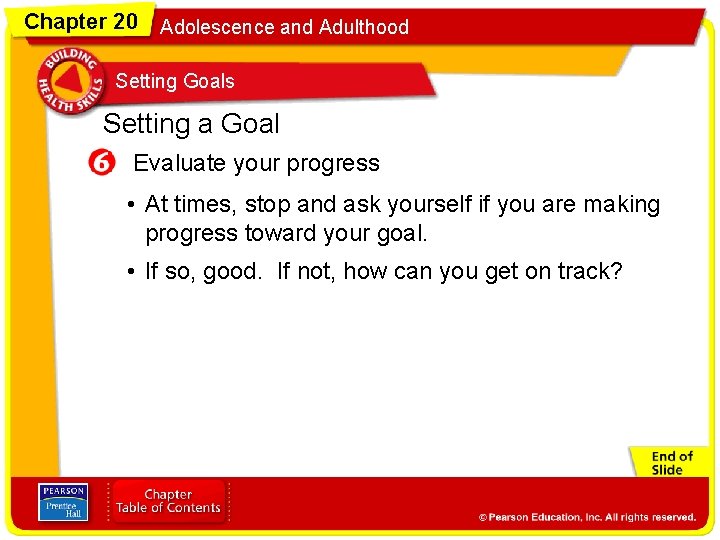 Chapter 20 Adolescence and Adulthood

BUILDING HEALTH SKILLS

Setting Goals

Setting a Goal

6 Evaluate your progress

• At times, stop and ask yourself if you are making progress toward your goal.

• If so, good. If not, how can you get on track?

End of Slide

PEARSON Prentice Hall

Chapter Table of Contents

© Pearson Education, Inc. All rights reserved.